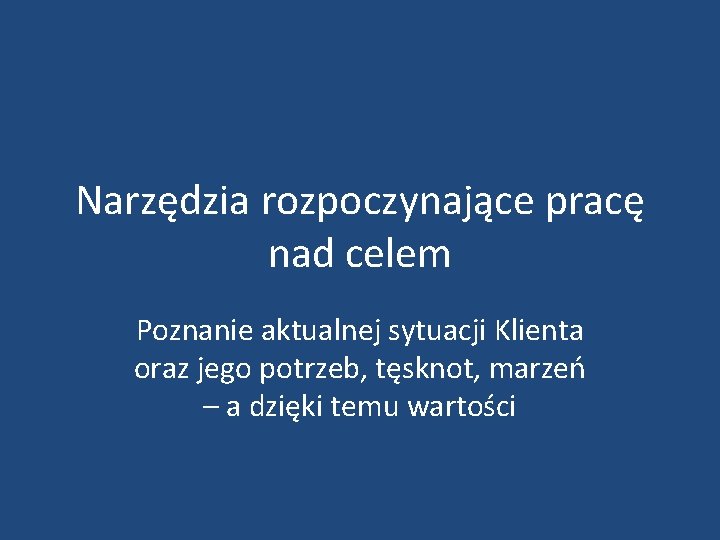 Narzędzia rozpoczynające pracę nad celem

Poznanie aktualnej sytuacji Klienta oraz jego potrzeb, tęsknot, marzeń – a dzięki temu wartości